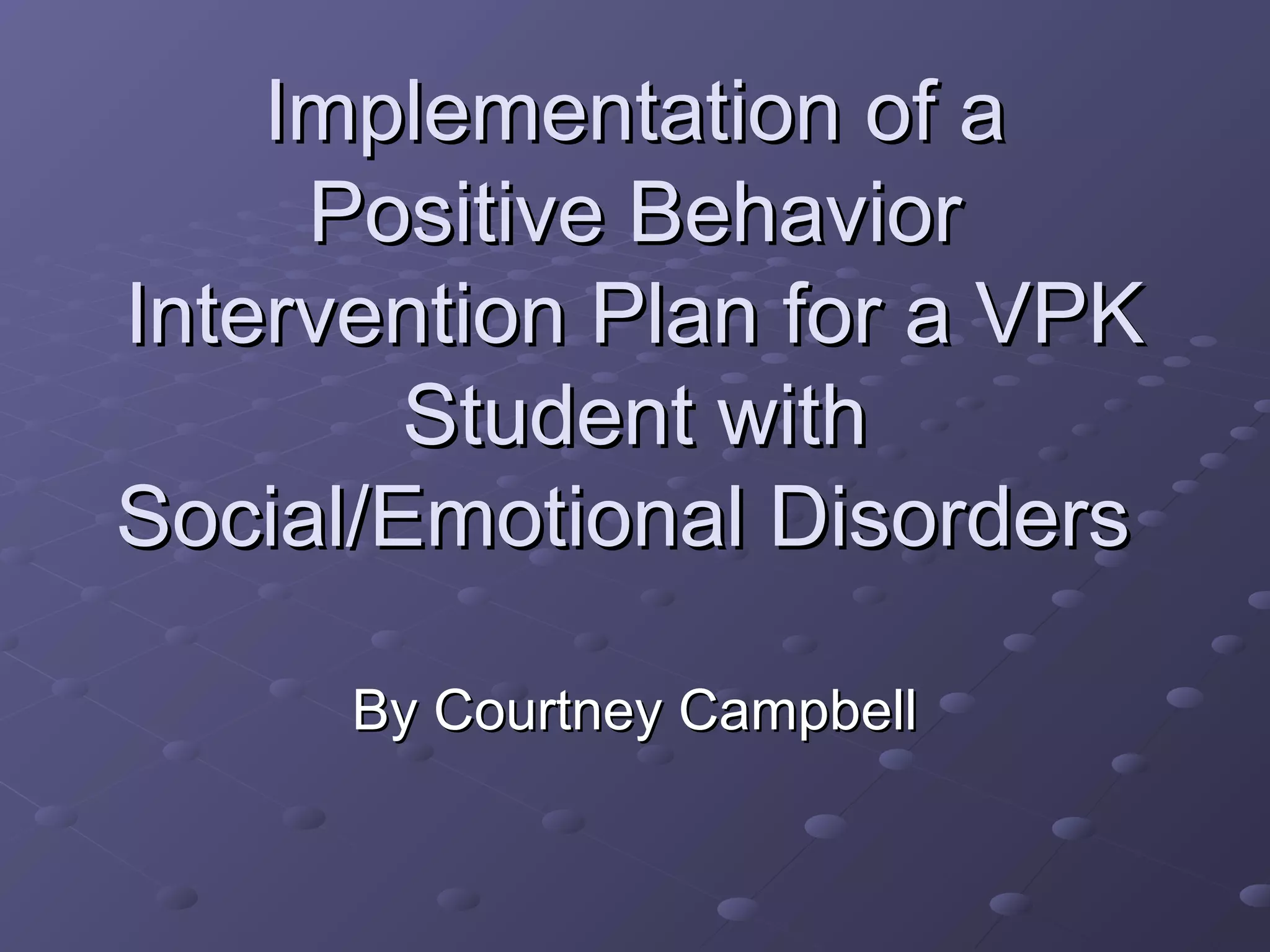 Implementation of a Positive Behavior Intervention Plan for a VPK Student with Social/Emotional Disorders

By Courtney Campbell